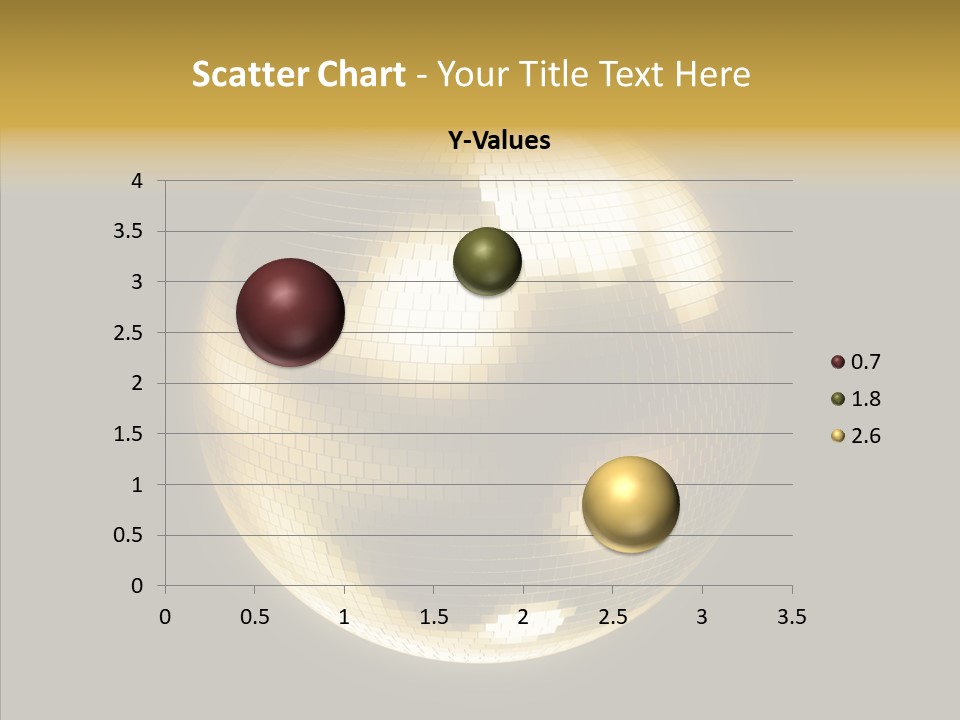 Scatter Chart - Your Title Text Here

Y-Values

4
3.5
3
2.5
2
1.5
1
0.5
0

0 0.5 1 1.5 2 2.5 3 3.5

0.7
1.8
2.6